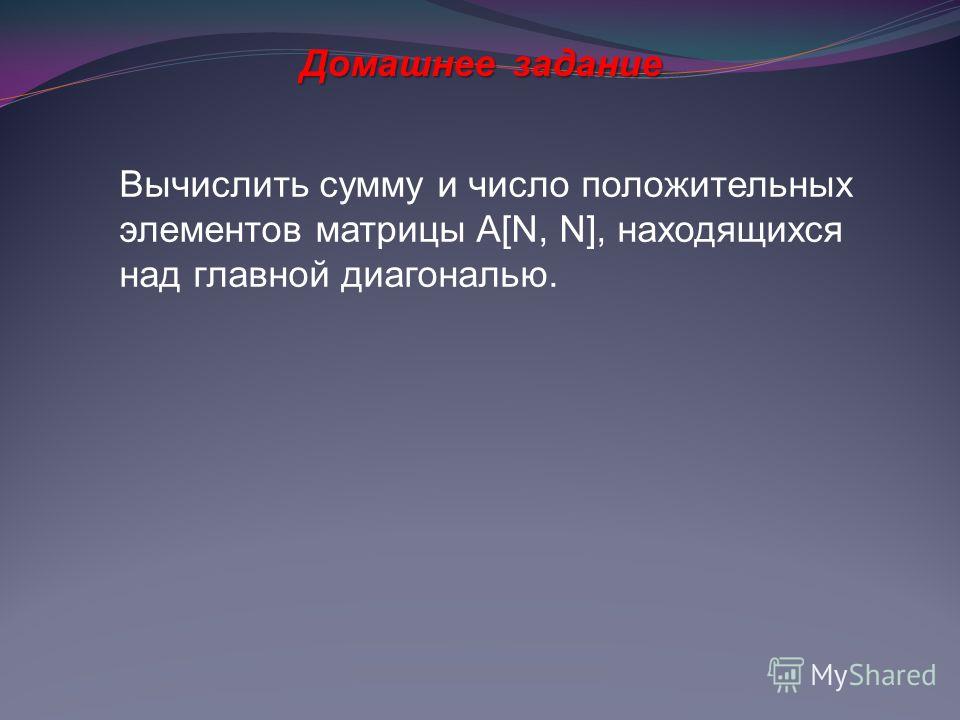 Домашнее задание

Вычислить сумму и число положительных элементов матрицы A[N, N], находящихся над главной диагональю.

MyShared